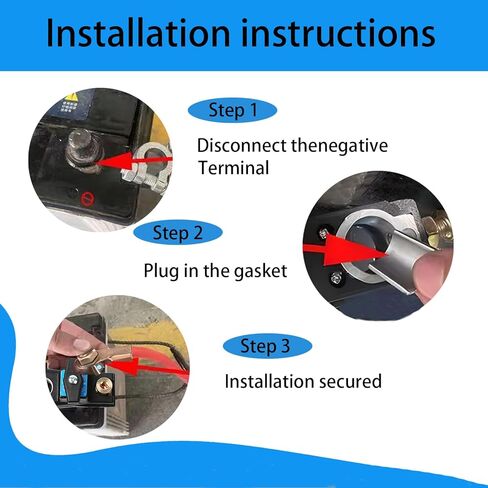 Installation instructions

Step 1

Disconnect thenegative Terminal

Step 2

Plug in the gasket

Step 3

Installation secured